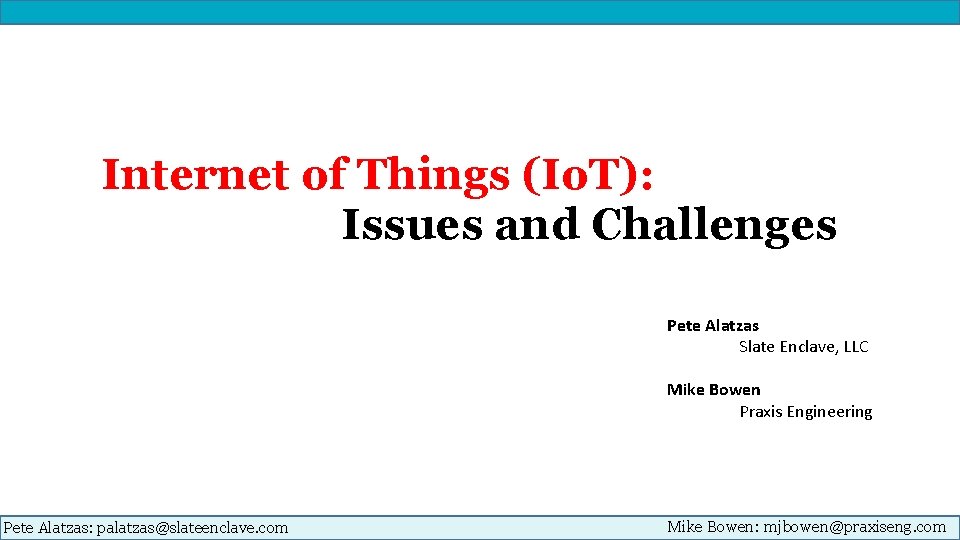 Internet of Things (IoT):
Issues and Challenges

Pete Alatzas
Slate Enclave, LLC

Mike Bowen
Praxis Engineering

Pete Alatzas: palatzas@slateenclave.com

Mike Bowen: mjbowen@praxiseng.com